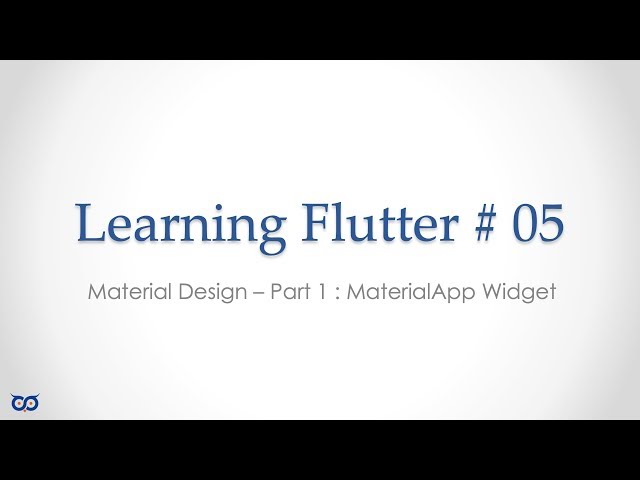 Learning Flutter # 05

Material Design – Part 1 : MaterialApp Widget